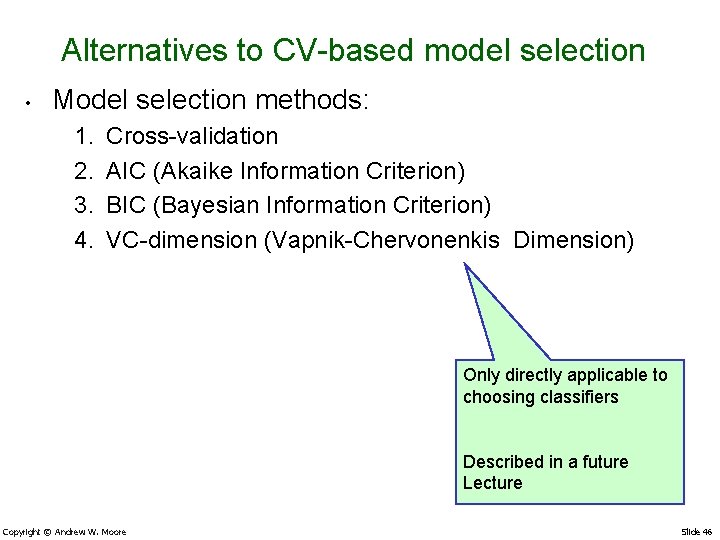 Alternatives to CV-based model selection

• Model selection methods:
1. Cross-validation
2. AIC (Akaike Information Criterion)
3. BIC (Bayesian Information Criterion)
4. VC-dimension (Vapnik-Chervonenkis Dimension)

Only directly applicable to choosing classifiers

Described in a future Lecture

Copyright © Andrew W. Moore

Slide 46